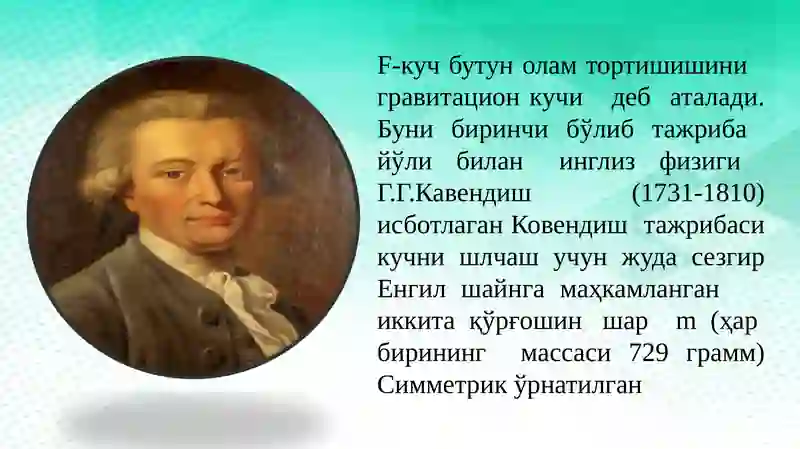 F-куч бутун олам тортишишини гравитацион кучи деб аталади. Буни биринчи бўлиб тажриба йўли билан инглиз физиги Г.Г.Кавендиш (1731-1810) исботлаган Ковендиш тажрибаси кучни шлчаш учун жуда сезгир Енгил шайнга маҳкамланган иккита қўрғошин шар m (ҳар бирининг массаси 729 грамм) Симметрик ўрнатилган